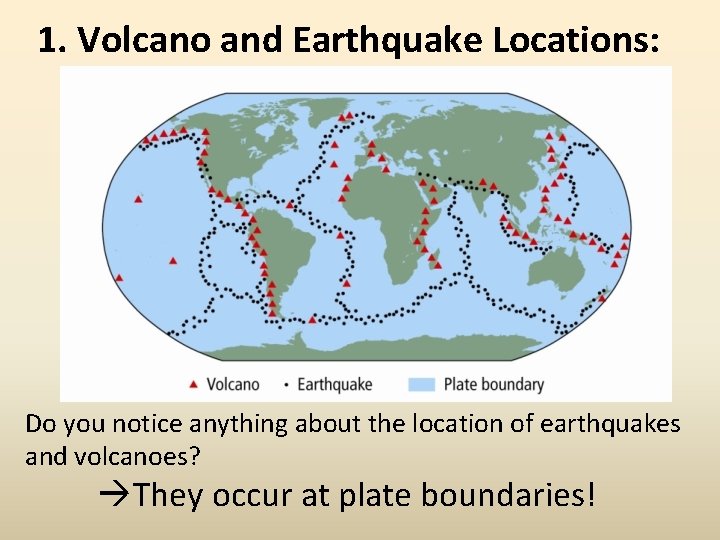 1. Volcano and Earthquake Locations:

▲ Volcano • Earthquake Plate boundary

Do you notice anything about the location of earthquakes and volcanoes?

→They occur at plate boundaries!